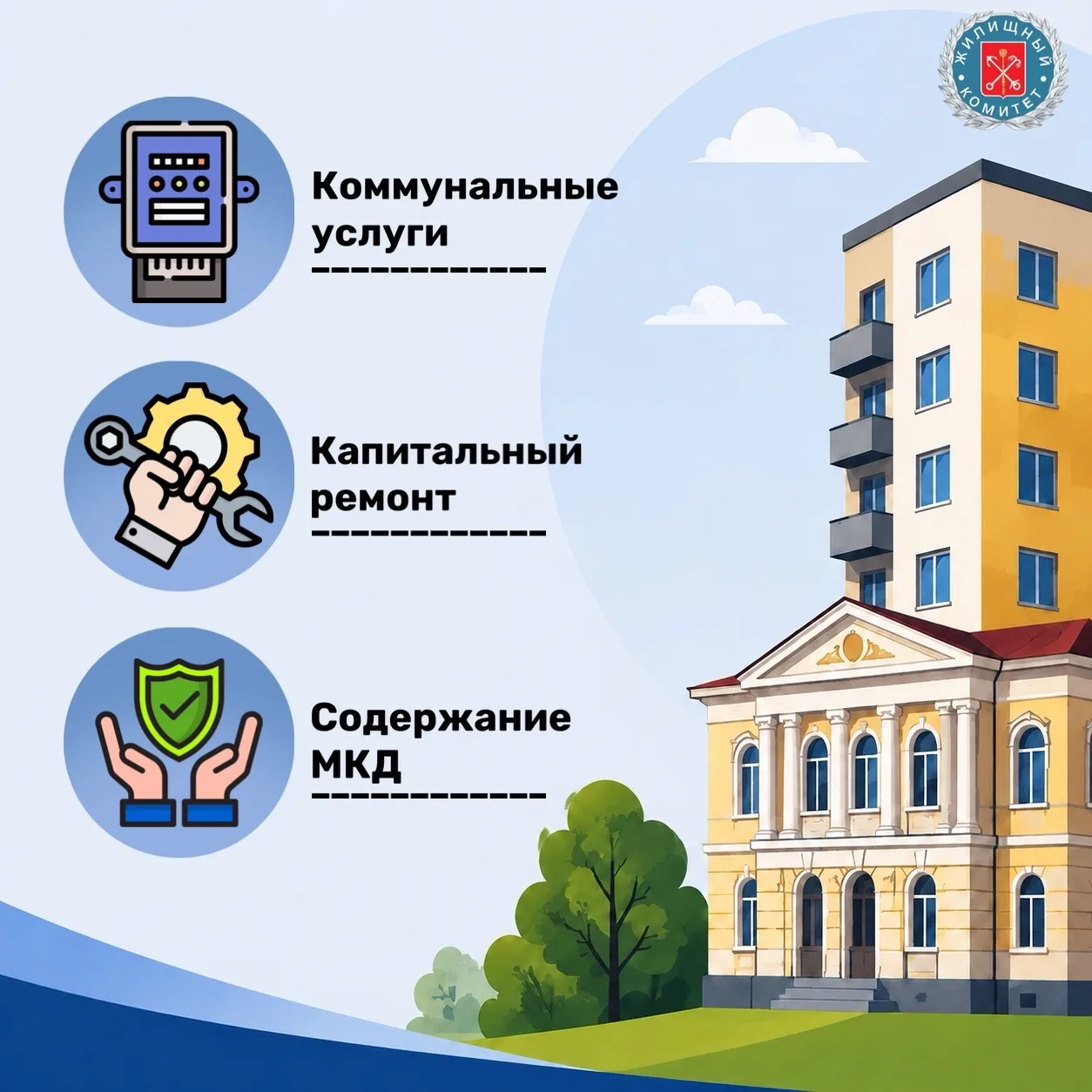 ЖИЛИЩНЫЙ КОМИТЕТ

Коммунальные услуги

Капитальный ремонт

Содержание МКД